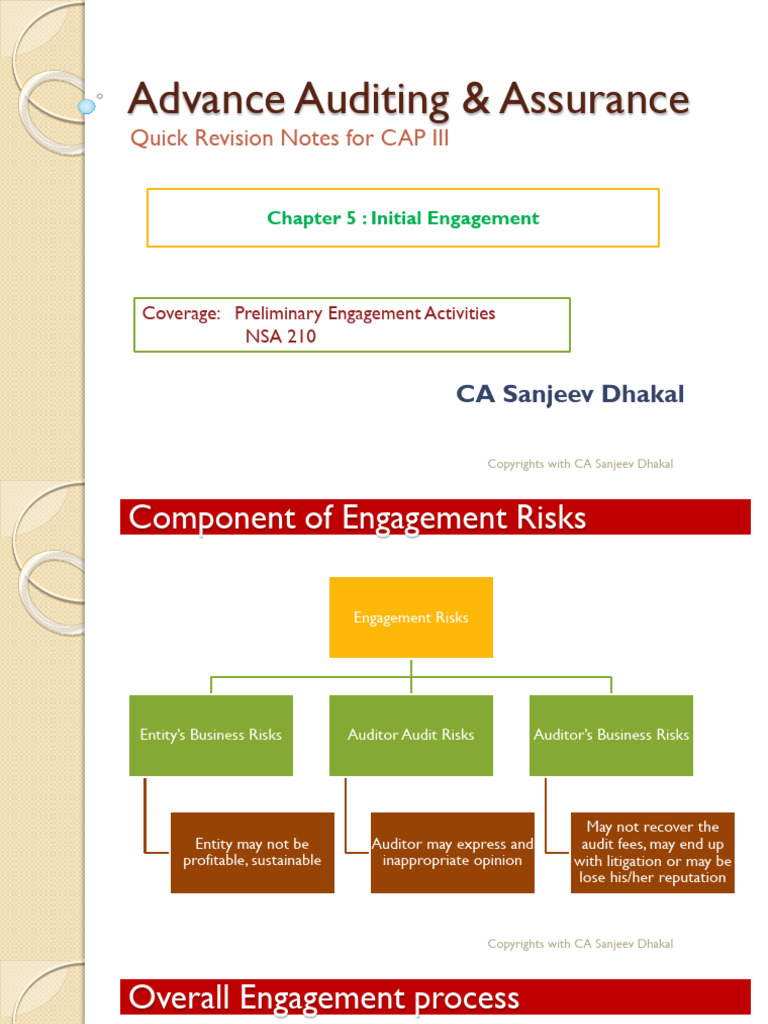 Advance Auditing & Assurance
Quick Revision Notes for CAP III

Chapter 5 : Initial Engagement

Coverage: Preliminary Engagement Activities
NSA 210

CA Sanjeev Dhakal

Copyrights with CA Sanjeev Dhakal

Component of Engagement Risks

Engagement Risks

Entity's Business Risks

Auditor Audit Risks

Auditor's Business Risks

Entity may not be profitable, sustainable

Auditor may express and inappropriate opinion

May not recover the audit fees, may end up with litigation or may be lose his/her reputation

Copyrights with CA Sanjeev Dhakal

Overall Engagement process